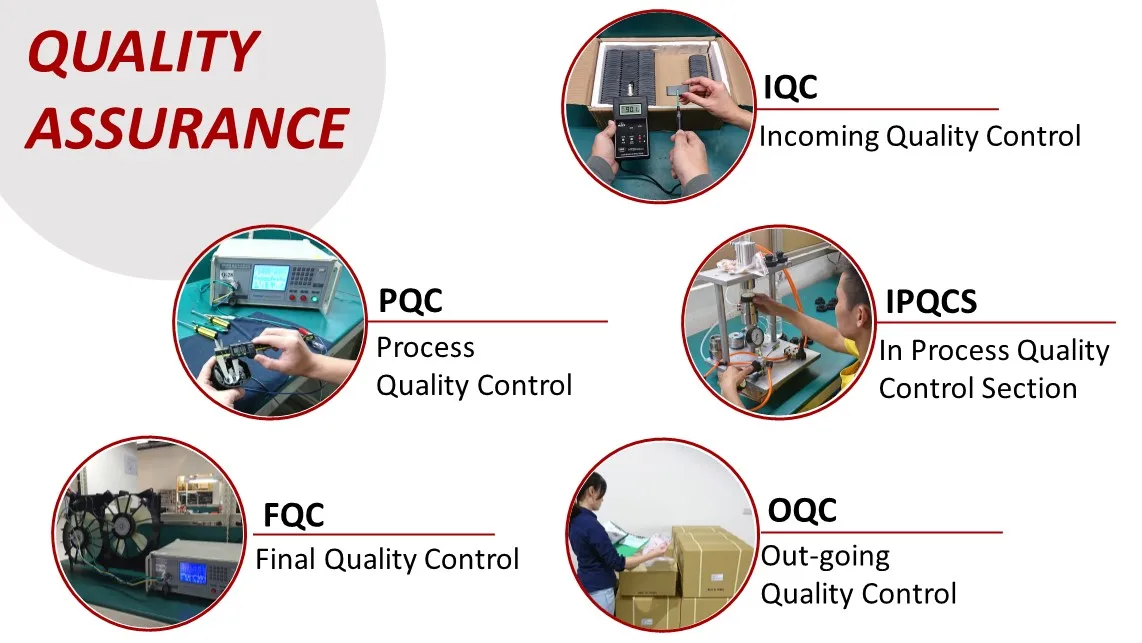 QUALITY ASSURANCE

IQC
Incoming Quality Control

PQC
Process Quality Control

IPQCS
In Process Quality Control Section

FQC
Final Quality Control

OQC
Out-going Quality Control